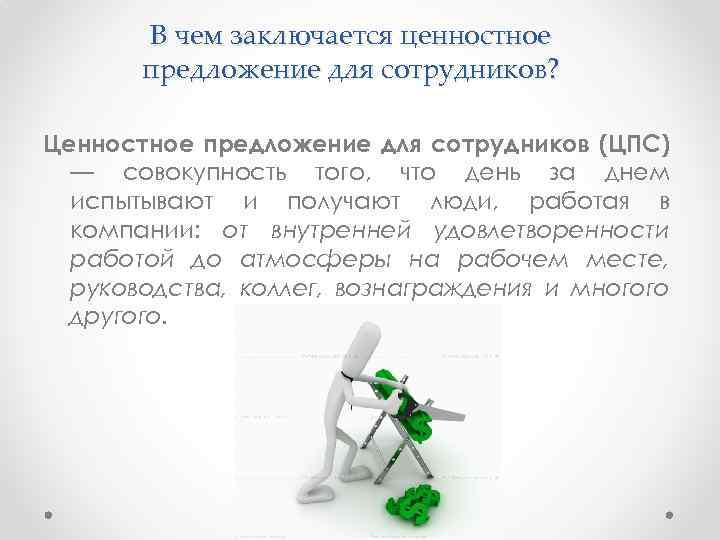 В чем заключается ценностное предложение для сотрудников?

Ценностное предложение для сотрудников (ЦПС) — совокупность того, что день за днем испытывают и получают люди, работая в компании: от внутренней удовлетворенности работой до атмосферы на рабочем месте, руководства, коллег, вознаграждения и многого другого.